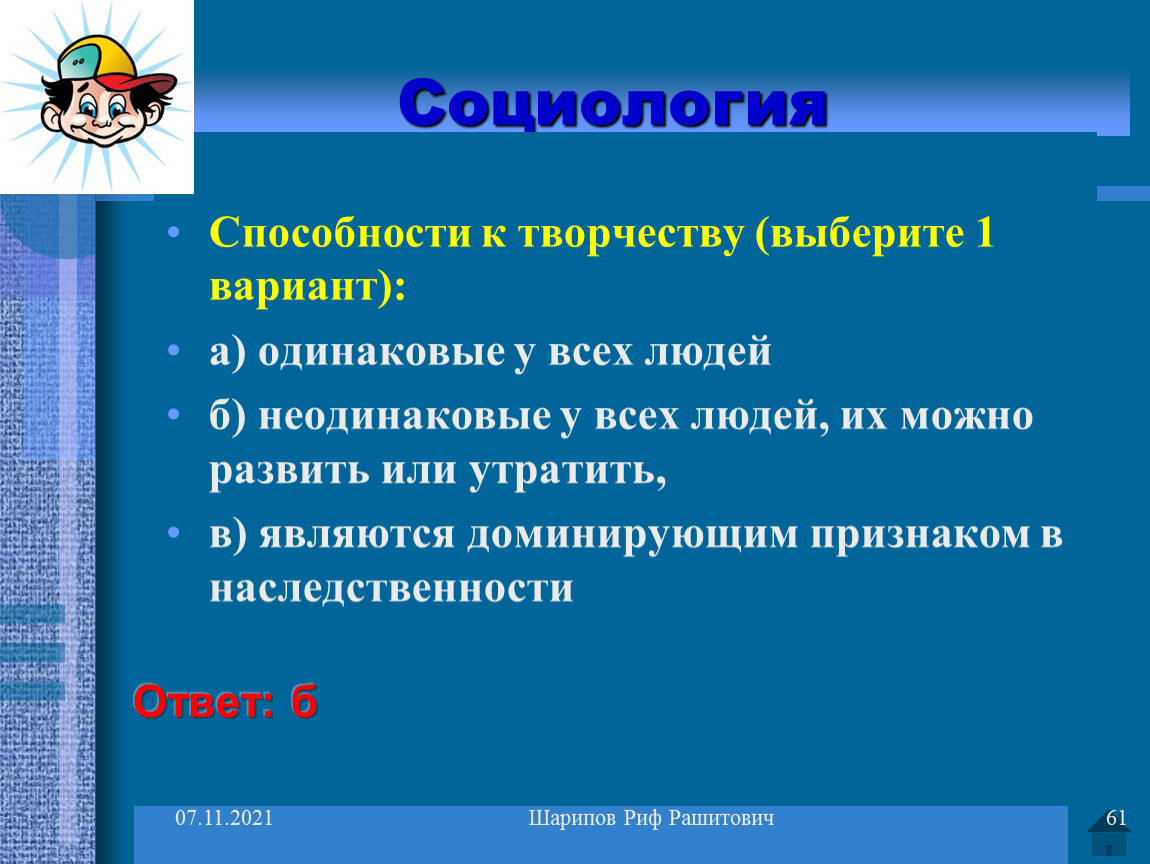 Социология

• Способности к творчеству (выберите 1 вариант):

• а) одинаковые у всех людей

• б) неодинаковые у всех людей, их можно развить или утратить,

• в) являются доминирующим признаком в наследственности

Ответ: б

07.11.2021

Шарипов Риф Рашитович

61